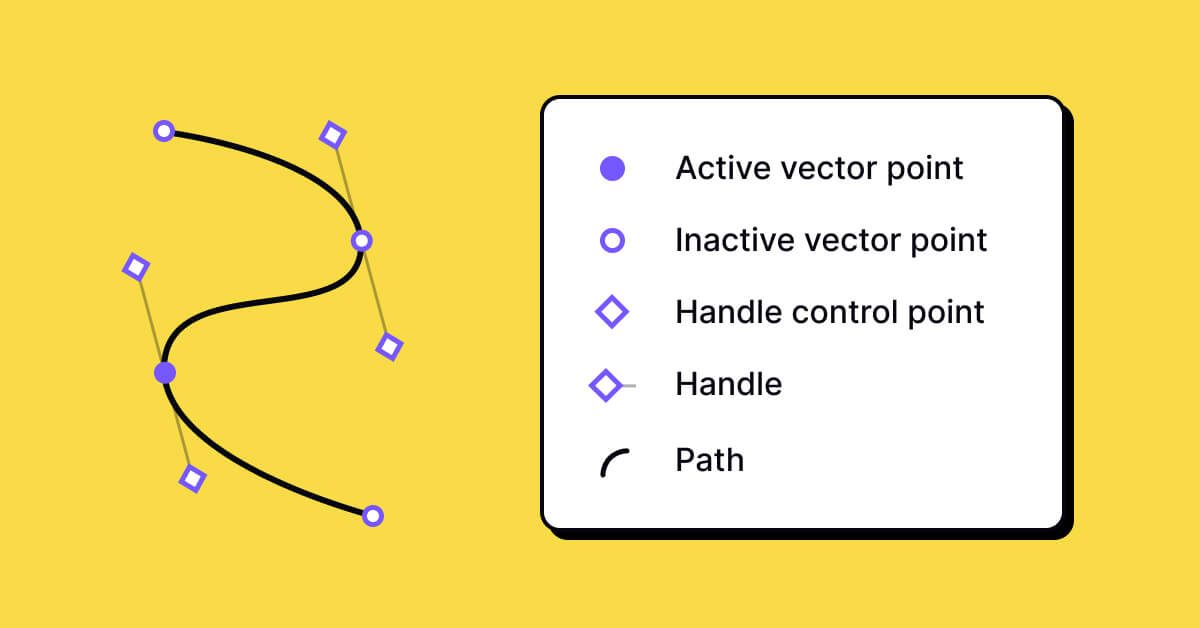 Active vector point
Inactive vector point
Handle control point
Handle
Path